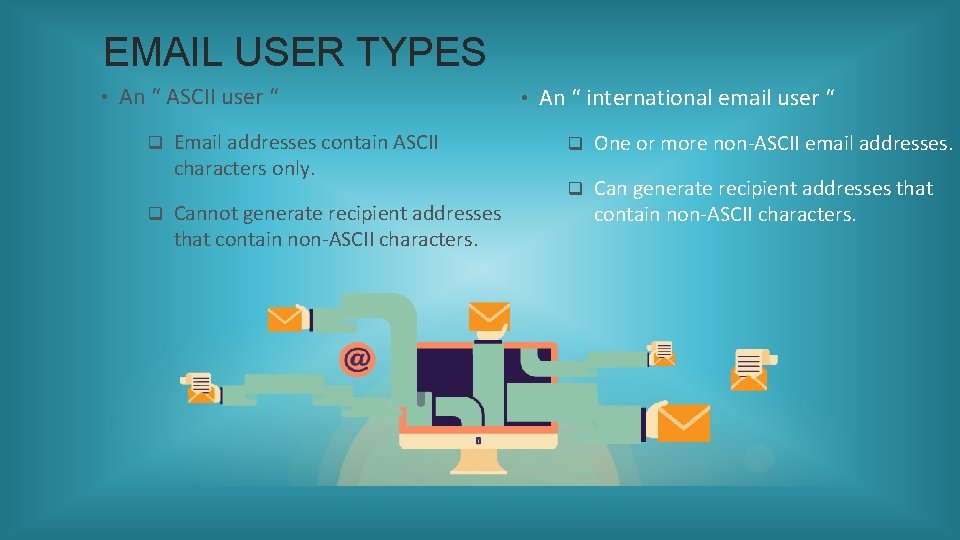 EMAIL USER TYPES

• An “ ASCII user “

❑ Email addresses contain ASCII characters only.

❑ Cannot generate recipient addresses that contain non-ASCII characters.

• An “ international email user “

❑ One or more non-ASCII email addresses.

❑ Can generate recipient addresses that contain non-ASCII characters.

@